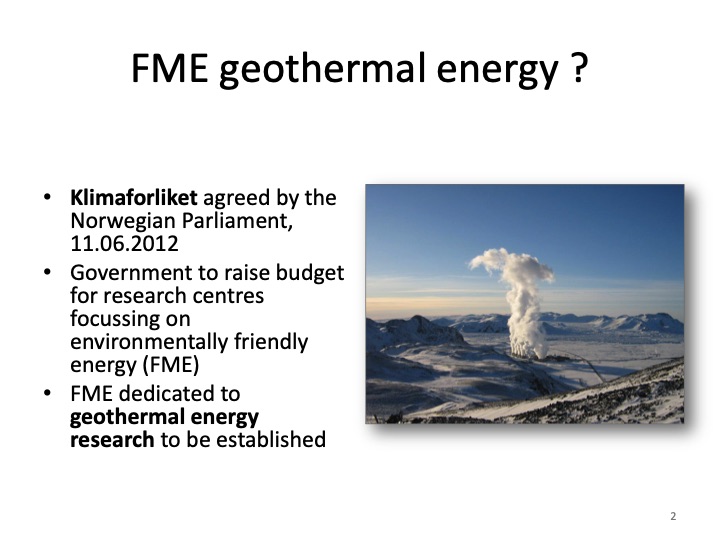 FME geothermal energy ?

• Klimaforliket agreed by the Norwegian Parliament, 11.06.2012
• Government to raise budget for research centres focussing on environmentally friendly energy (FME)
• FME dedicated to geothermal energy research to be established

2